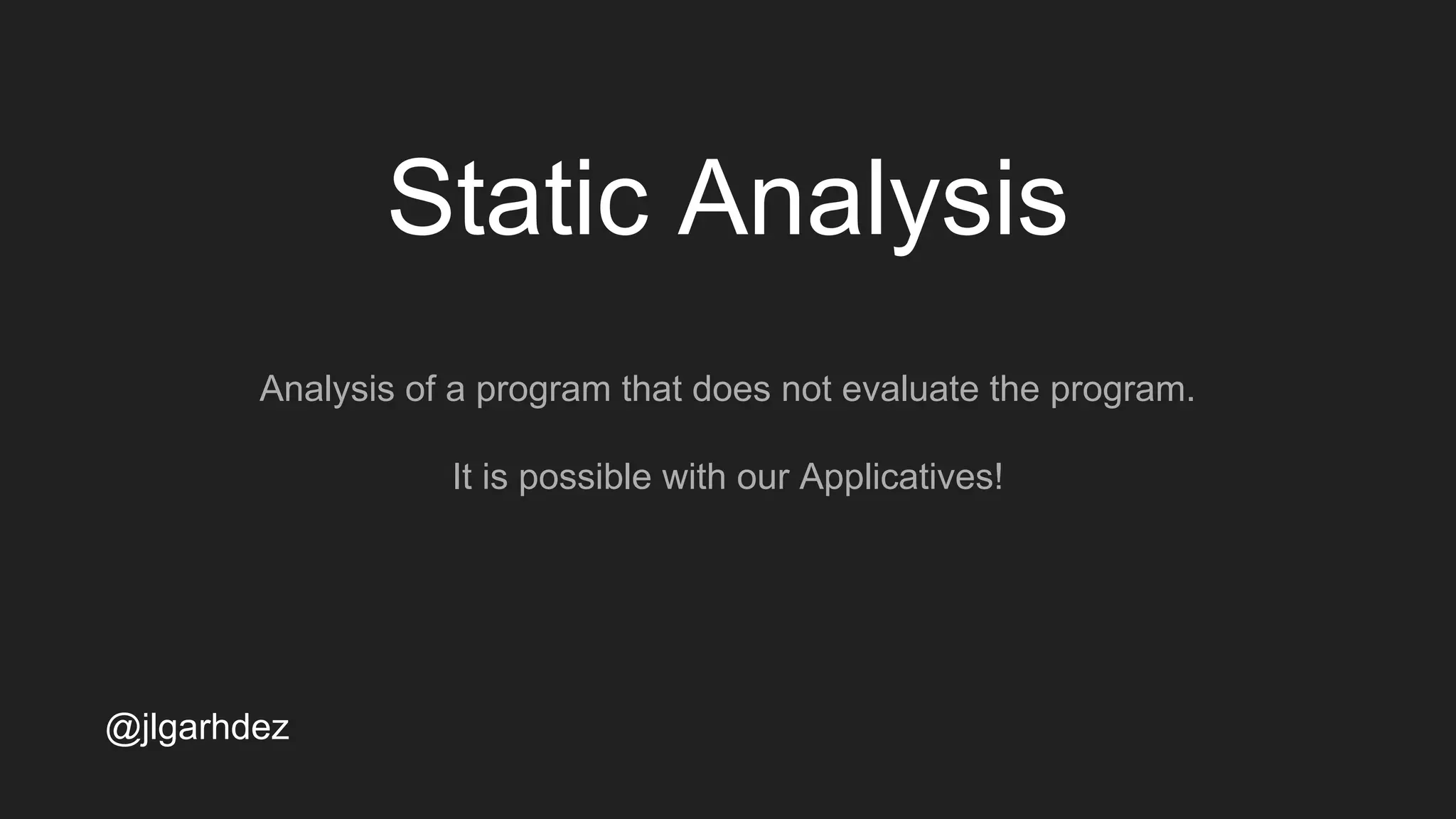 Static Analysis

Analysis of a program that does not evaluate the program.

It is possible with our Applicatives!

@jlgarhdez